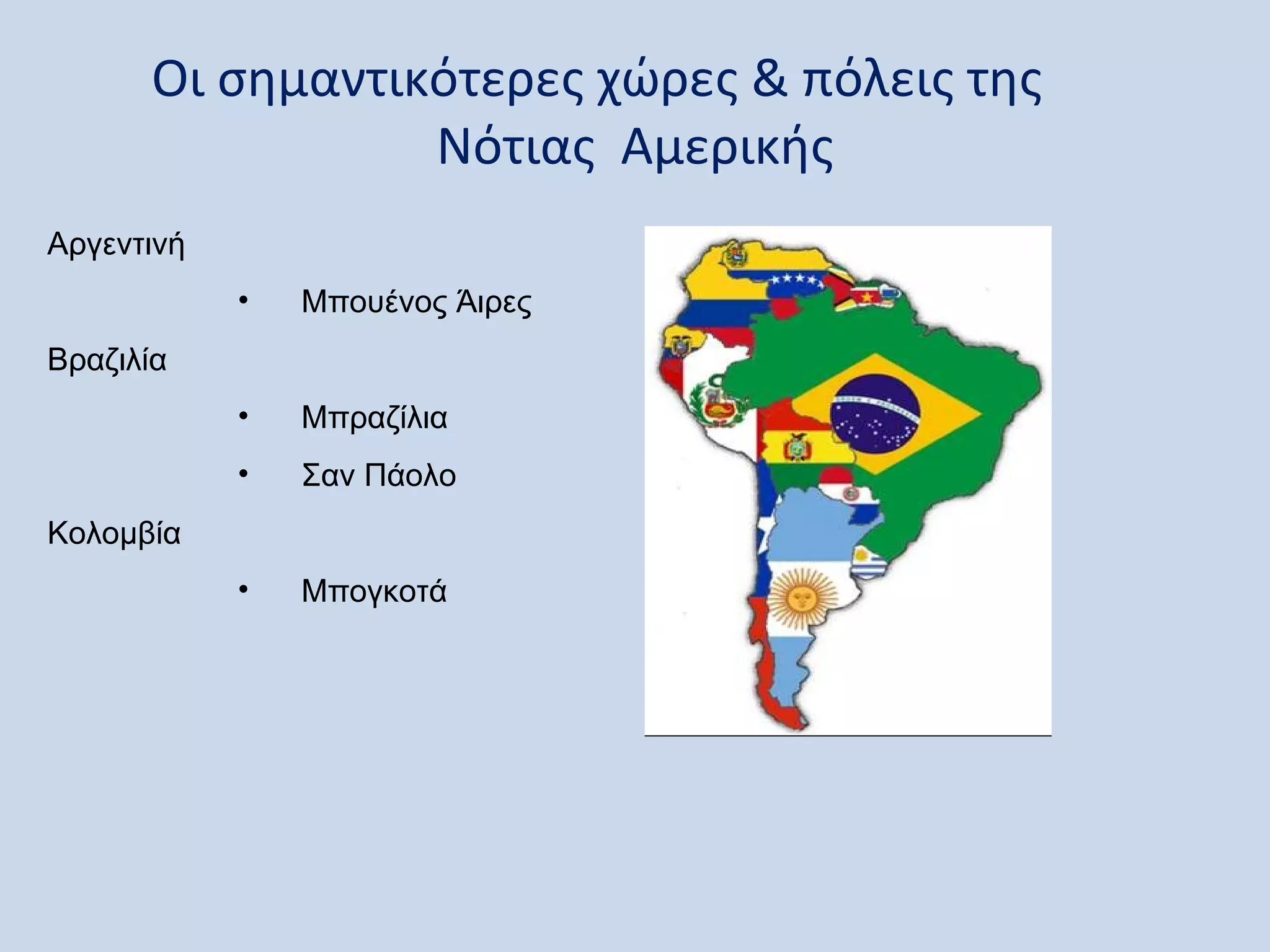 Οι σημαντικότερες χώρες & πόλεις της Νότιας Αμερικής

Αργεντινή

• Μπουένος Άιρες

Βραζιλία

• Μπραζίλια
• Σαν Πάολο

Κολομβία

• Μπογκοτά